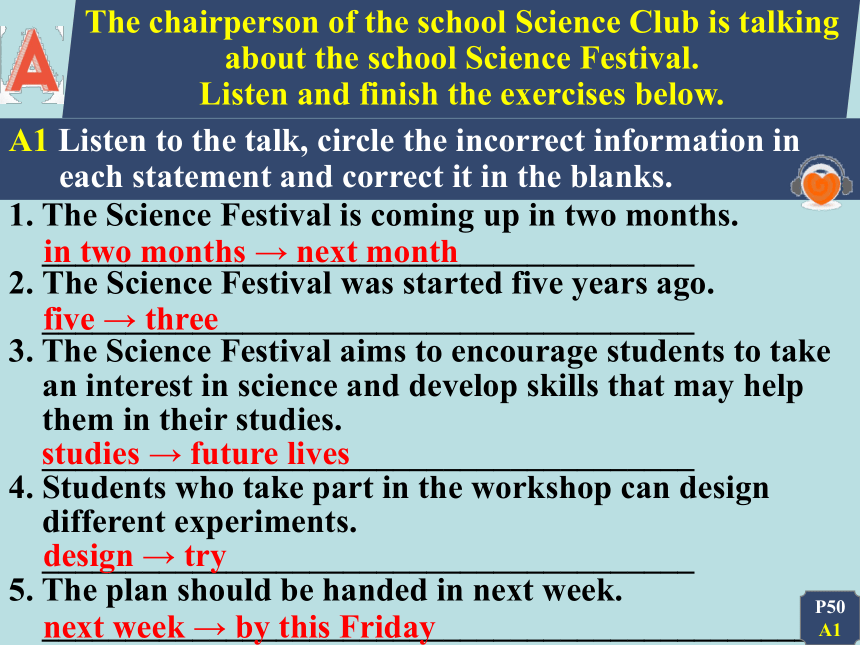 A

The chairperson of the school Science Club is talking about the school Science Festival. Listen and finish the exercises below.

A1 Listen to the talk, circle the incorrect information in each statement and correct it in the blanks.

1. The Science Festival is coming up in two months.
in two months → next month

2. The Science Festival was started five years ago.
five → three

3. The Science Festival aims to encourage students to take an interest in science and develop skills that may help them in their studies.
studies → future lives

4. Students who take part in the workshop can design different experiments.
design → try

5. The plan should be handed in next week.
next week → by this Friday

P50
A1